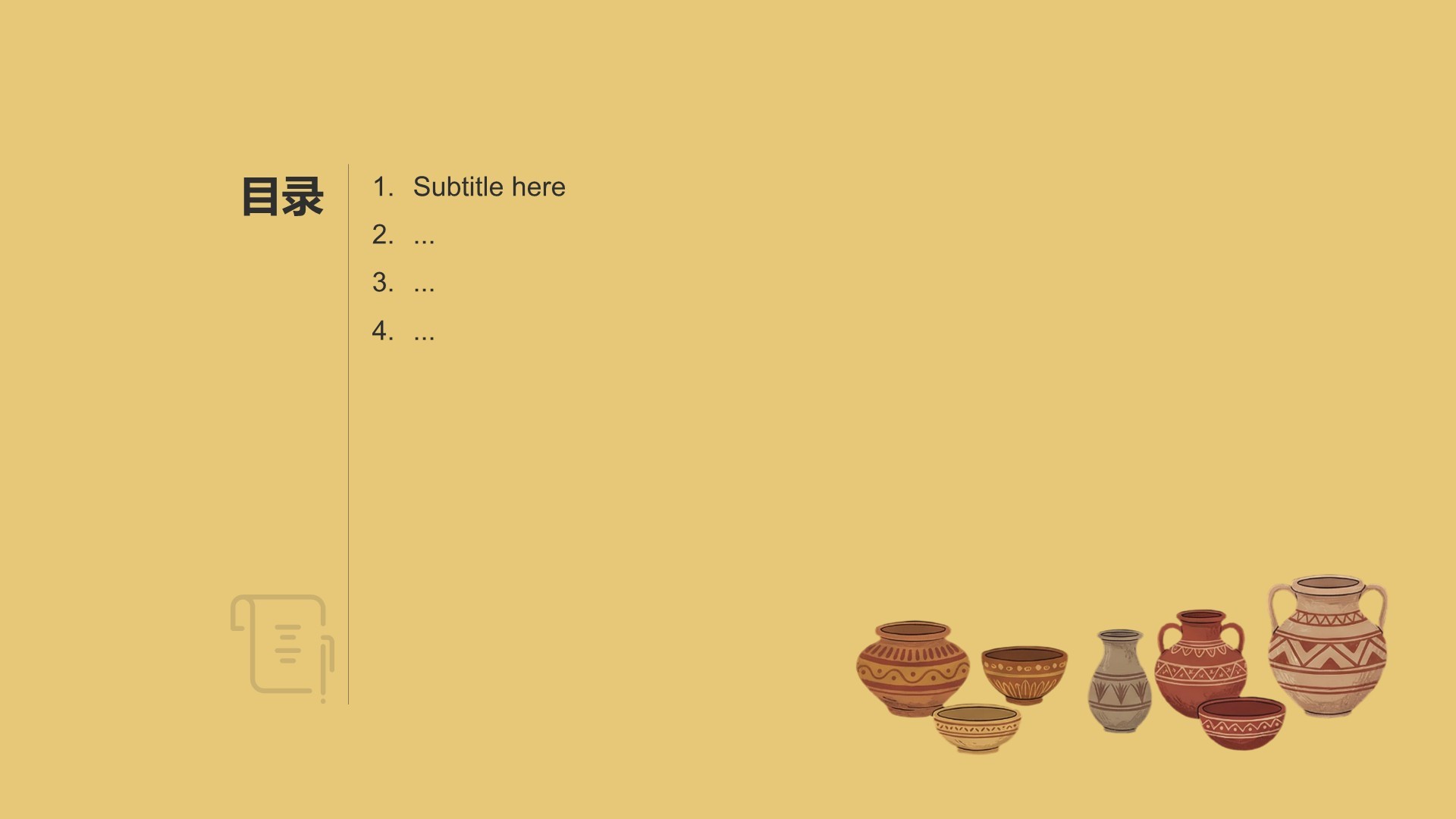 目录

1. Subtitle here
2. ...
3. ...
4. ...